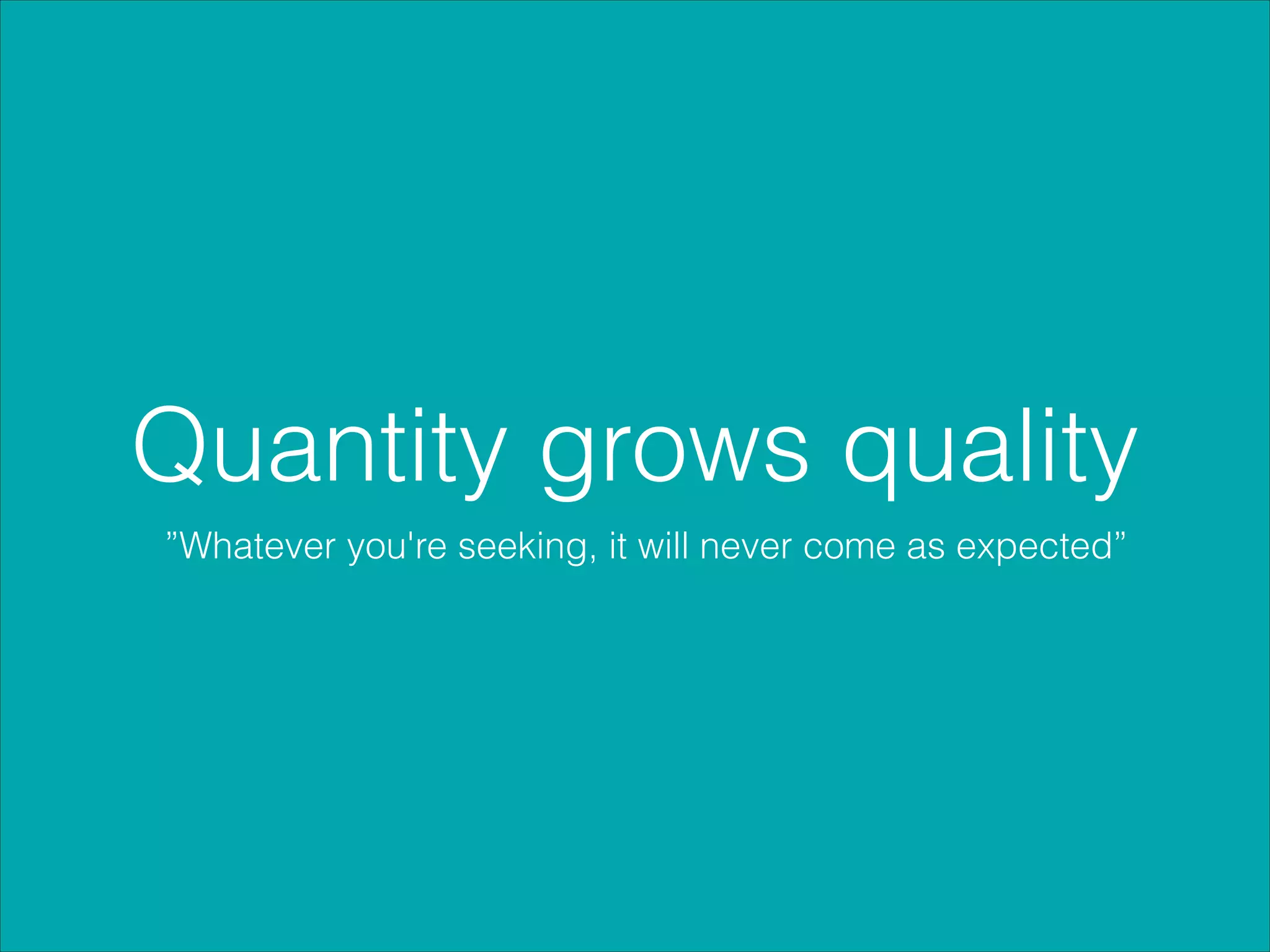 Quantity grows quality

”Whatever you're seeking, it will never come as expected”